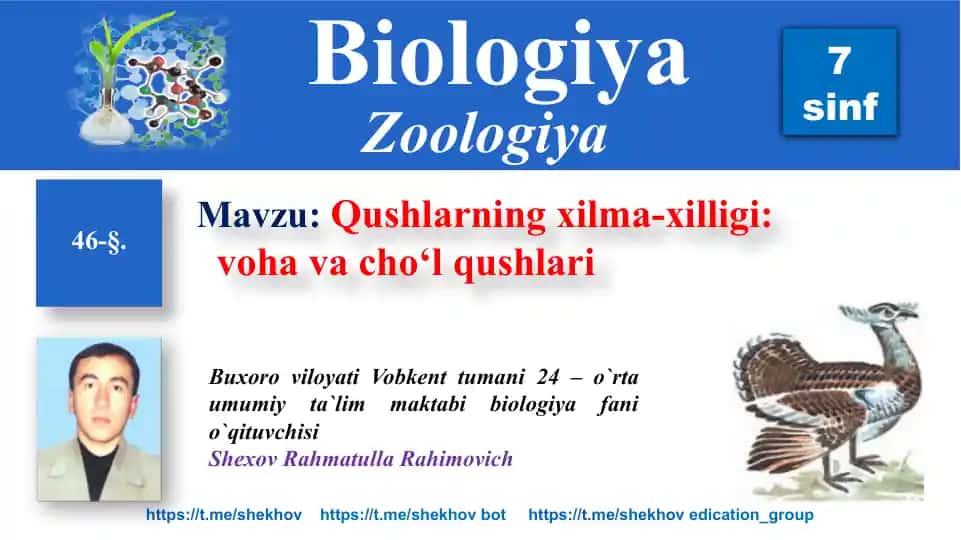 Biologiya
Zoologiya

7 sinf

46-§.

Mavzu: Qushlarning xilma-xilligi: voha va cho‘l qushlari

Buxoro viloyati Vobkent tumani 24 – o`rta umumiy ta`lim maktabi biologiya fani o`qituvchisi
Shexov Rahmatulla Rahimovich

https://t.me/shekhov https://t.me/shekhov bot https://t.me/shekhov edication_group